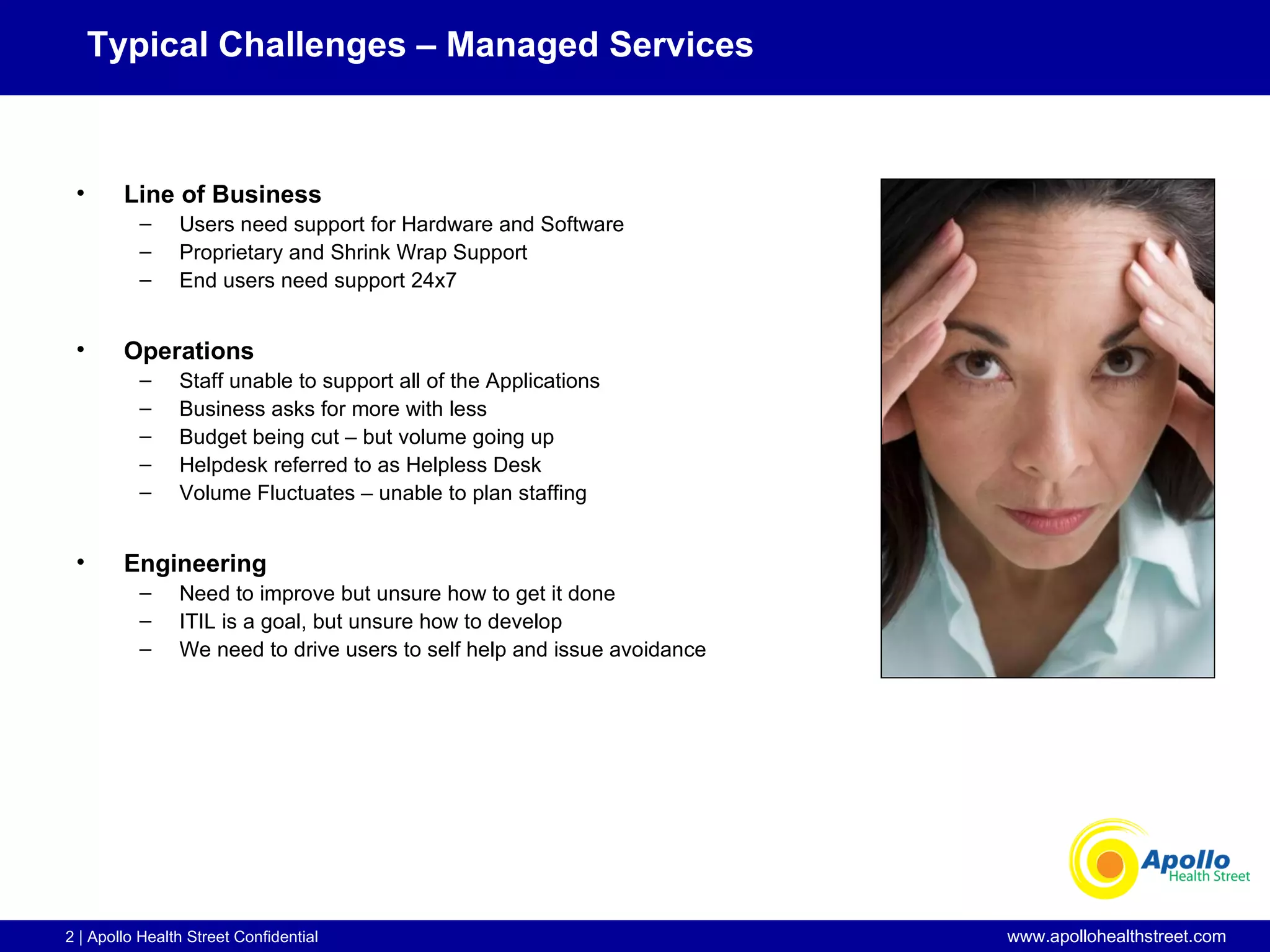 Typical Challenges – Managed Services

• Line of Business
– Users need support for Hardware and Software
– Proprietary and Shrink Wrap Support
– End users need support 24x7

• Operations
– Staff unable to support all of the Applications
– Business asks for more with less
– Budget being cut – but volume going up
– Helpdesk referred to as Helpless Desk
– Volume Fluctuates – unable to plan staffing

• Engineering
– Need to improve but unsure how to get it done
– ITIL is a goal, but unsure how to develop
– We need to drive users to self help and issue avoidance

Apollo Health Street

2 | Apollo Health Street Confidential

www.apollohealthstreet.com